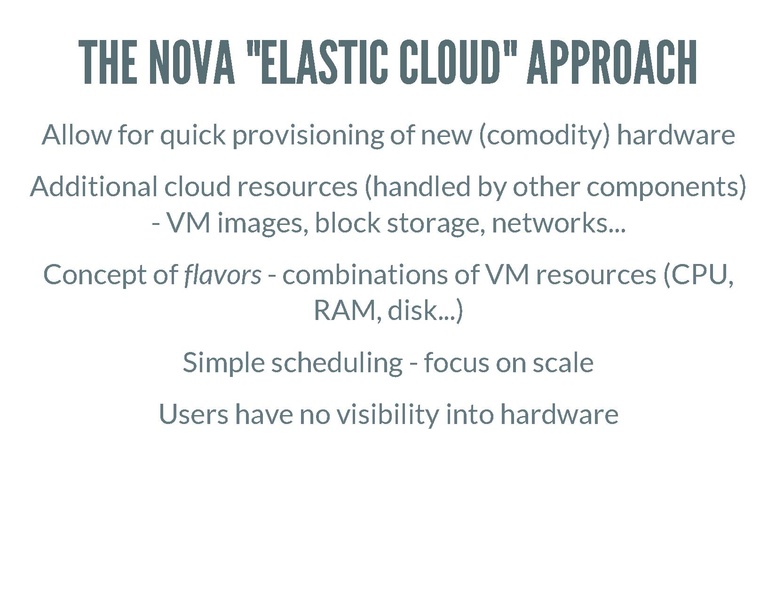 THE NOVA "ELASTIC CLOUD" APPROACH

Allow for quick provisioning of new (comodity) hardware

Additional cloud resources (handled by other components) - VM images, block storage, networks...

Concept of flavors - combinations of VM resources (CPU, RAM, disk...)

Simple scheduling - focus on scale

Users have no visibility into hardware